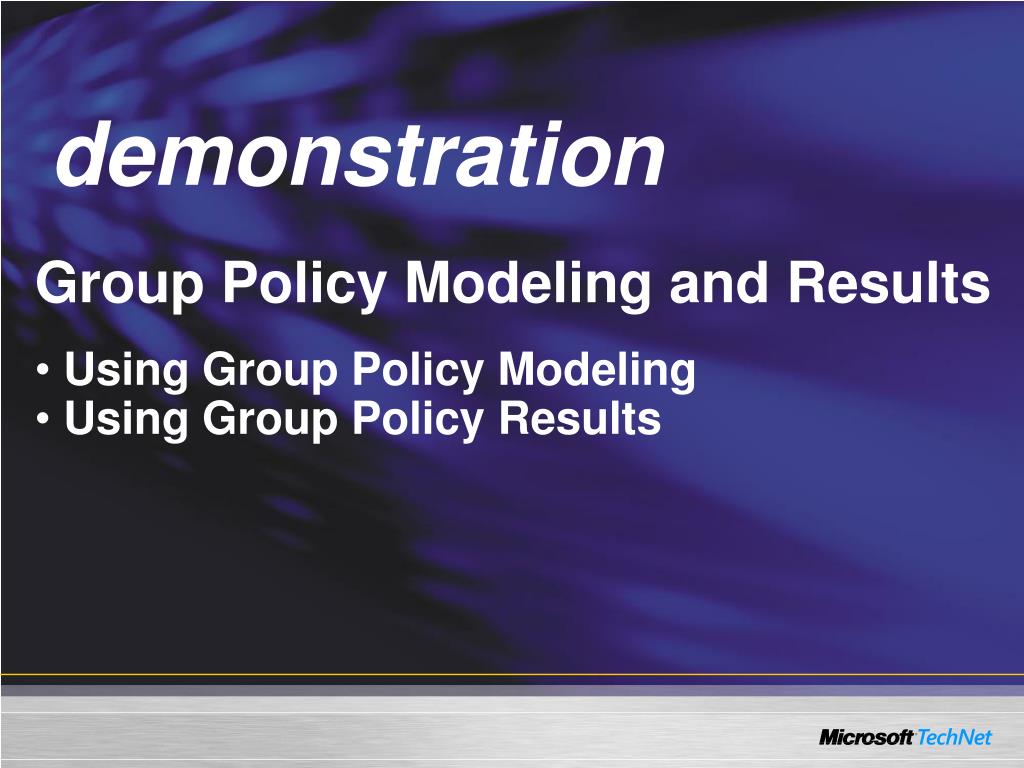 demonstration

Group Policy Modeling and Results

• Using Group Policy Modeling
• Using Group Policy Results

Microsoft TechNet